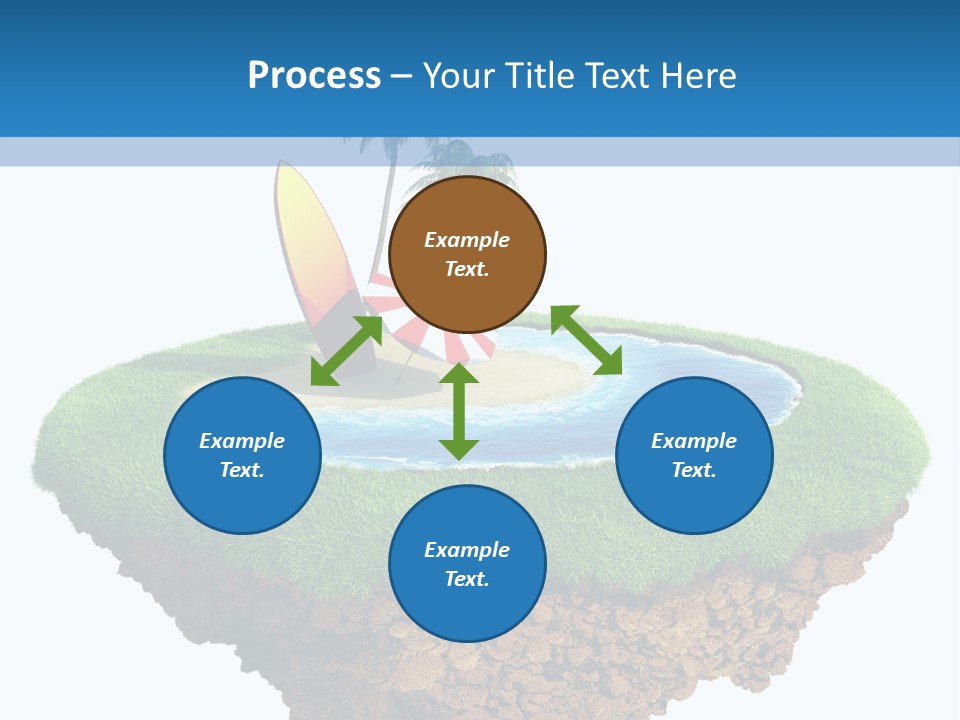 Process – Your Title Text Here

Example Text.

Example Text.

Example Text.

Example Text.